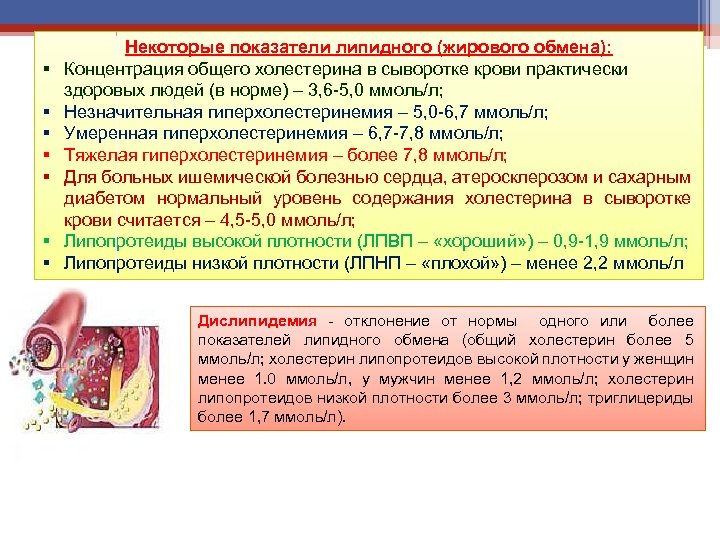 Некоторые показатели липидного (жирового обмена):

▪ Концентрация общего холестерина в сыворотке крови практически здоровых людей (в норме) – 3,6-5,0 ммоль/л;
▪ Незначительная гиперхолестеринемия – 5,0-6,7 ммоль/л;
▪ Умеренная гиперхолестеринемия – 6,7-7,8 ммоль/л;
▪ Тяжелая гиперхолестеринемия – более 7,8 ммоль/л;
▪ Для больных ишемической болезнью сердца, атеросклерозом и сахарным диабетом нормальный уровень содержания холестерина в сыворотке крови считается – 4,5-5,0 ммоль/л;
▪ Липопротеиды высокой плотности (ЛПВП – «хороший») – 0,9-1,9 ммоль/л;
▪ Липопротеиды низкой плотности (ЛПНП – «плохой») – менее 2,2 ммоль/л

Дислипидемия - отклонение от нормы одного или более показателей липидного обмена (общий холестерин более 5 ммоль/л; холестерин липопротеидов высокой плотности у женщин менее 1.0 ммоль/л, у мужчин менее 1,2 ммоль/л; холестерин липопротеидов низкой плотности более 3 ммоль/л; триглицериды более 1,7 ммоль/л).